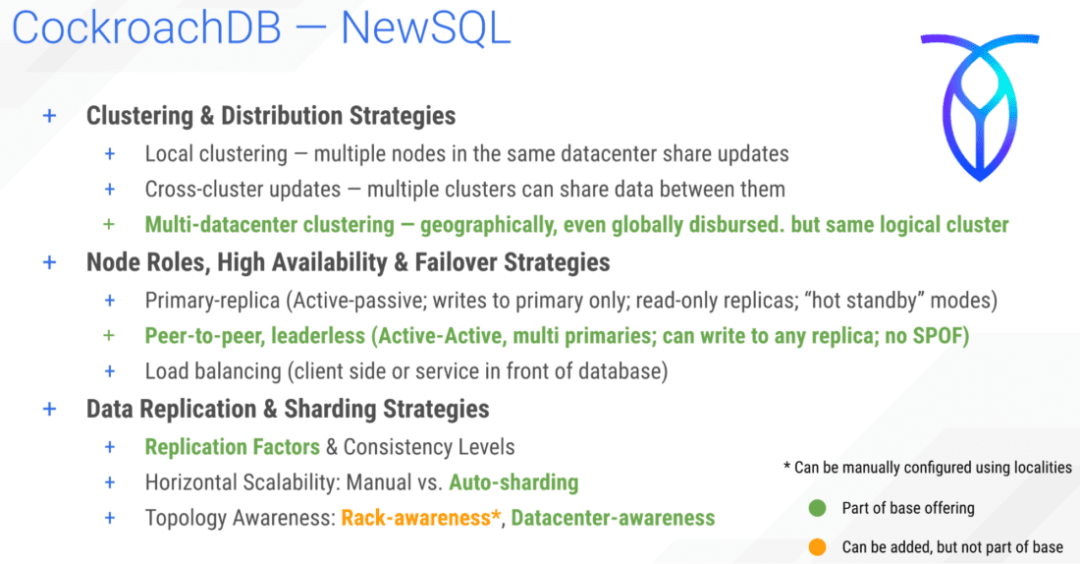 CockroachDB — NewSQL

+ Clustering & Distribution Strategies

+ Local clustering — multiple nodes in the same datacenter share updates

+ Cross-cluster updates — multiple clusters can share data between them

+ Multi-datacenter clustering — geographically, even globally disbursed. but same logical cluster

+ Node Roles, High Availability & Failover Strategies

+ Primary-replica (Active-passive; writes to primary only; read-only replicas; "hot standby" modes)

+ Peer-to-peer, leaderless (Active-Active, multi primaries; can write to any replica; no SPOF)

+ Load balancing (client side or service in front of database)

+ Data Replication & Sharding Strategies

+ Replication Factors & Consistency Levels

+ Horizontal Scalability: Manual vs. Auto-sharding

+ Topology Awareness: Rack-awareness*, Datacenter-awareness

* Can be manually configured using localities

Part of base offering

Can be added, but not part of base